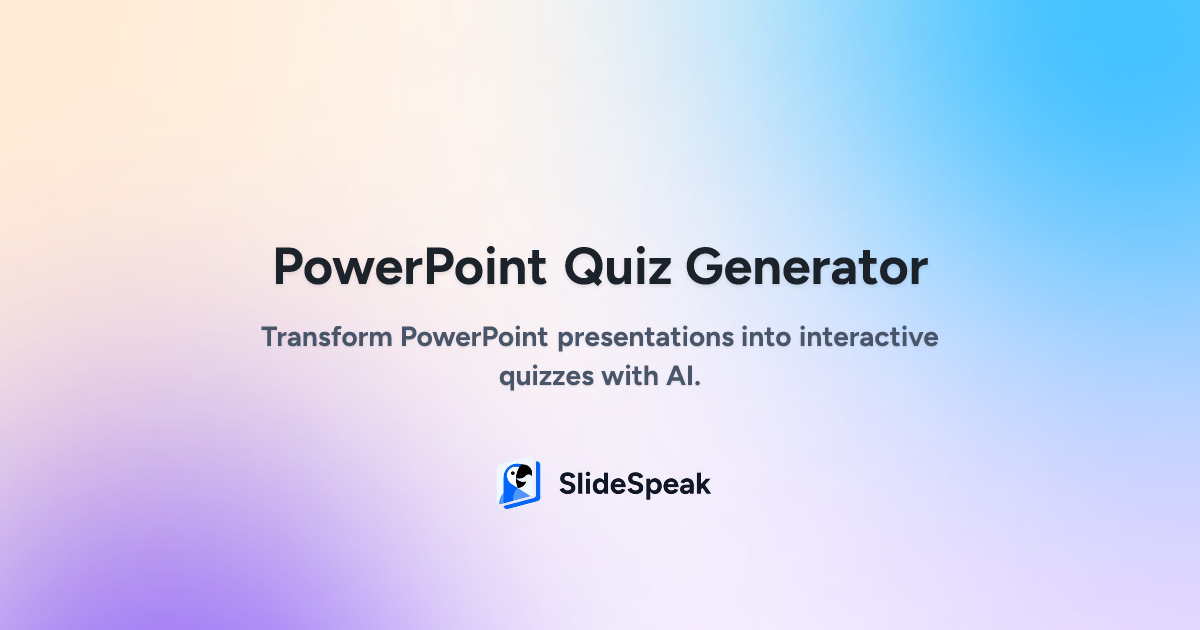 PowerPoint Quiz Generator

Transform PowerPoint presentations into interactive quizzes with AI.

SlideSpeak